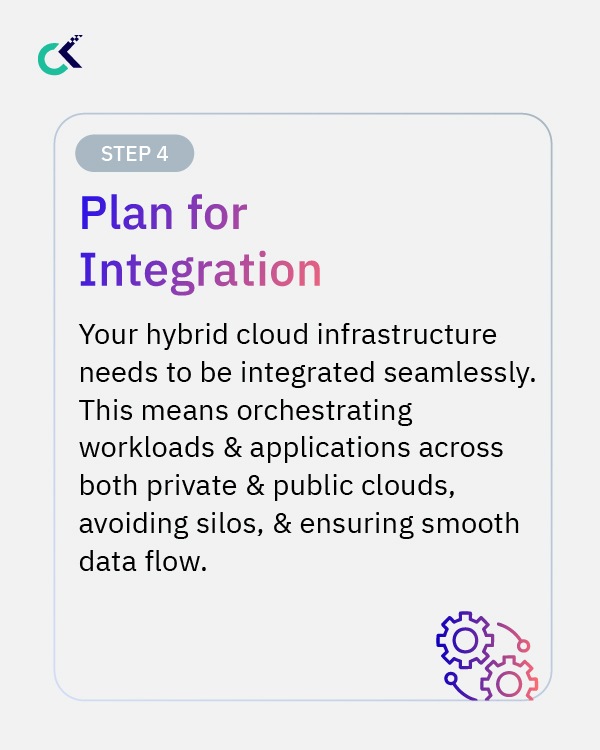 STEP 4

Plan for Integration

Your hybrid cloud infrastructure needs to be integrated seamlessly. This means orchestrating workloads & applications across both private & public clouds, avoiding silos, & ensuring smooth data flow.